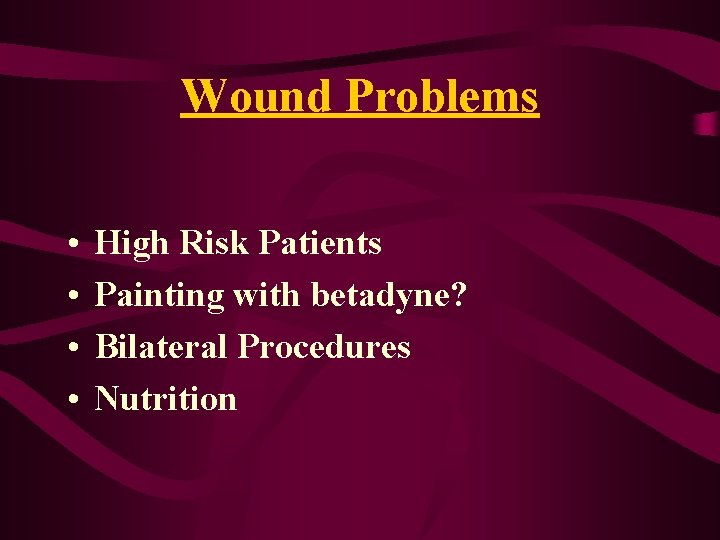 Wound Problems

• High Risk Patients
• Painting with betadyne?
• Bilateral Procedures
• Nutrition